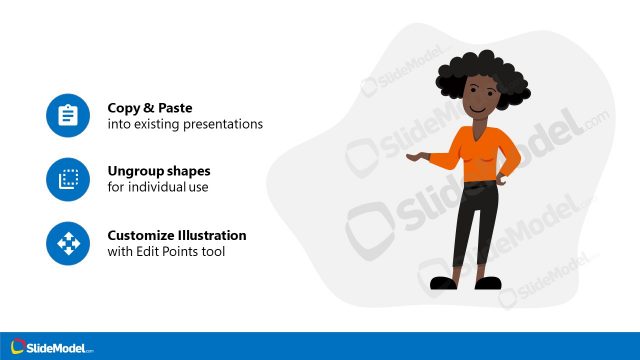 Copy & Paste
into existing presentations

Ungroup shapes
for individual use

Customize Illustration
with Edit Points tool

SlideModel.com

SlideModel.com

SlideModel.com

SlideModel.com

SlideModel.com

SlideModel.com